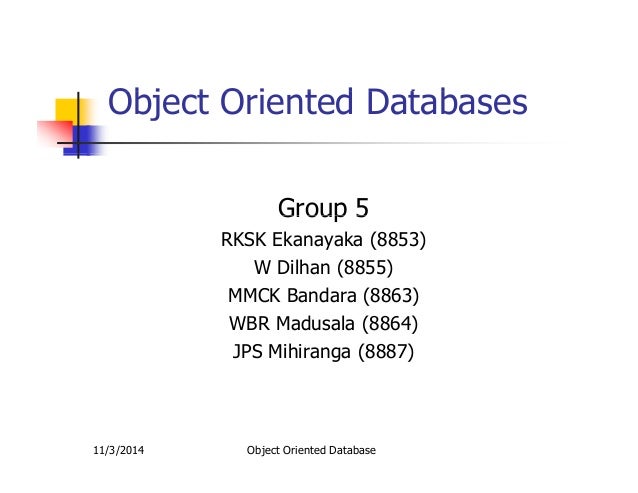 Object Oriented Databases

Group 5
RKSK Ekanayaka (8853)
W Dilhan (8855)
MMCK Bandara (8863)
WBR Madusala (8864)
JPS Mihiranga (8887)

11/3/2014

Object Oriented Database